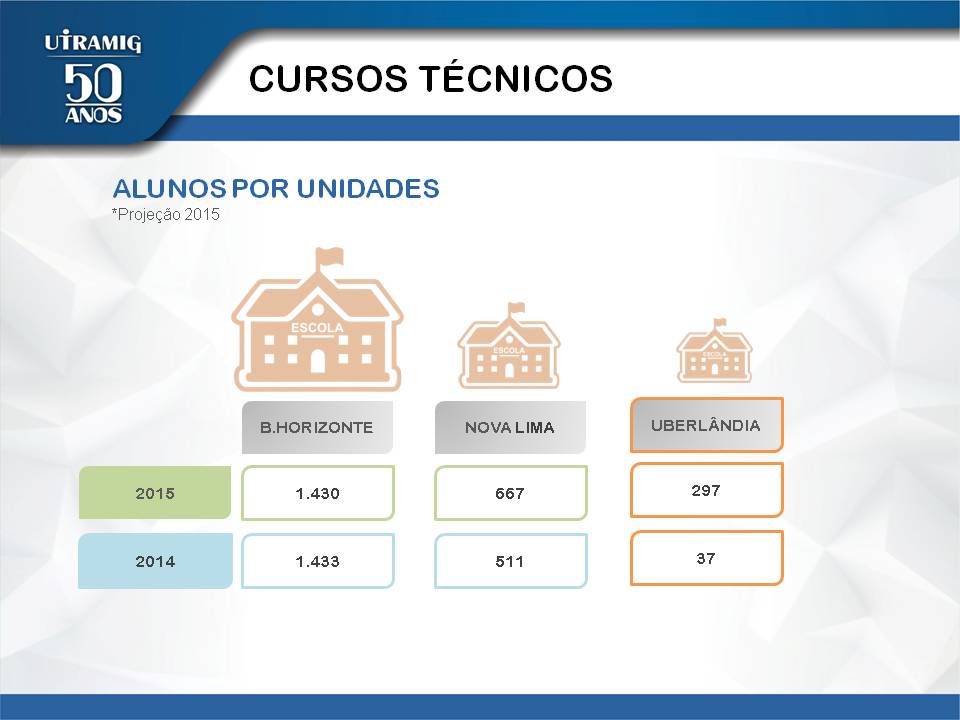 UTRAMIG
50 ANOS

CURSOS TÉCNICOS

ALUNOS POR UNIDADES
*Projeção 2015

ESCOLA
ESCOLA
ESCOLA

| | B.HORIZONTE | NOVA LIMA | UBERLÂNDIA |
|---|---|---|---|
| 2015 | 1.430 | 667 | 297 |
| 2014 | 1.433 | 511 | 37 |